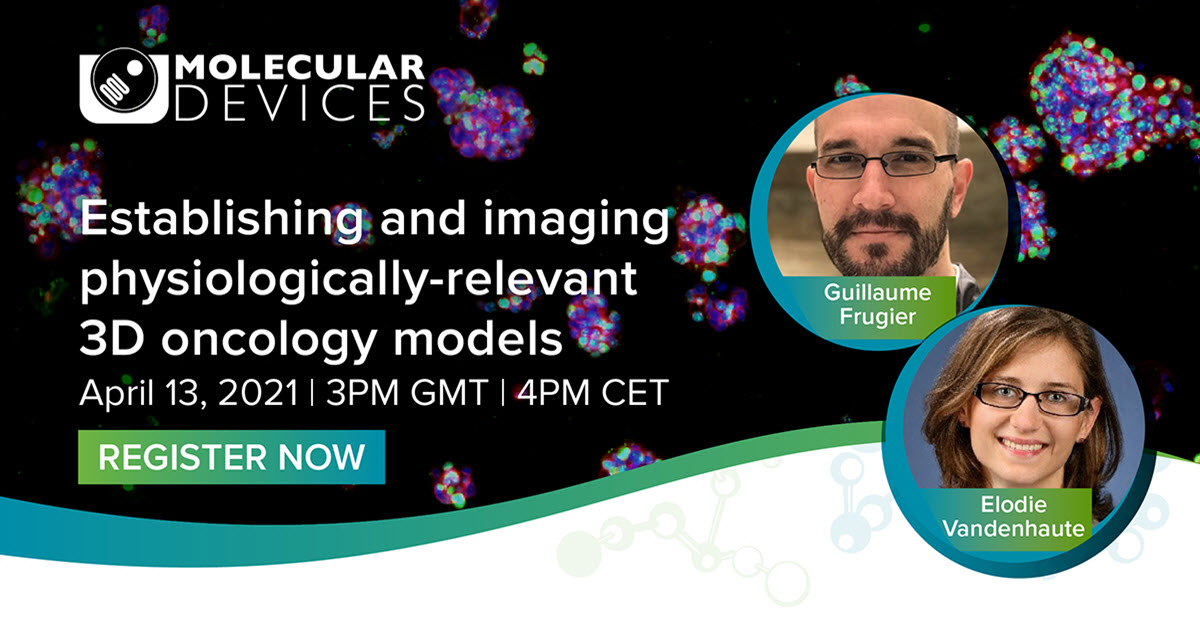 MOLECULAR DEVICES

Establishing and imaging physiologically-relevant 3D oncology models

April 13, 2021 | 3PM GMT | 4PM CET

REGISTER NOW

Guillaume Frugier

Elodie Vandenhaute